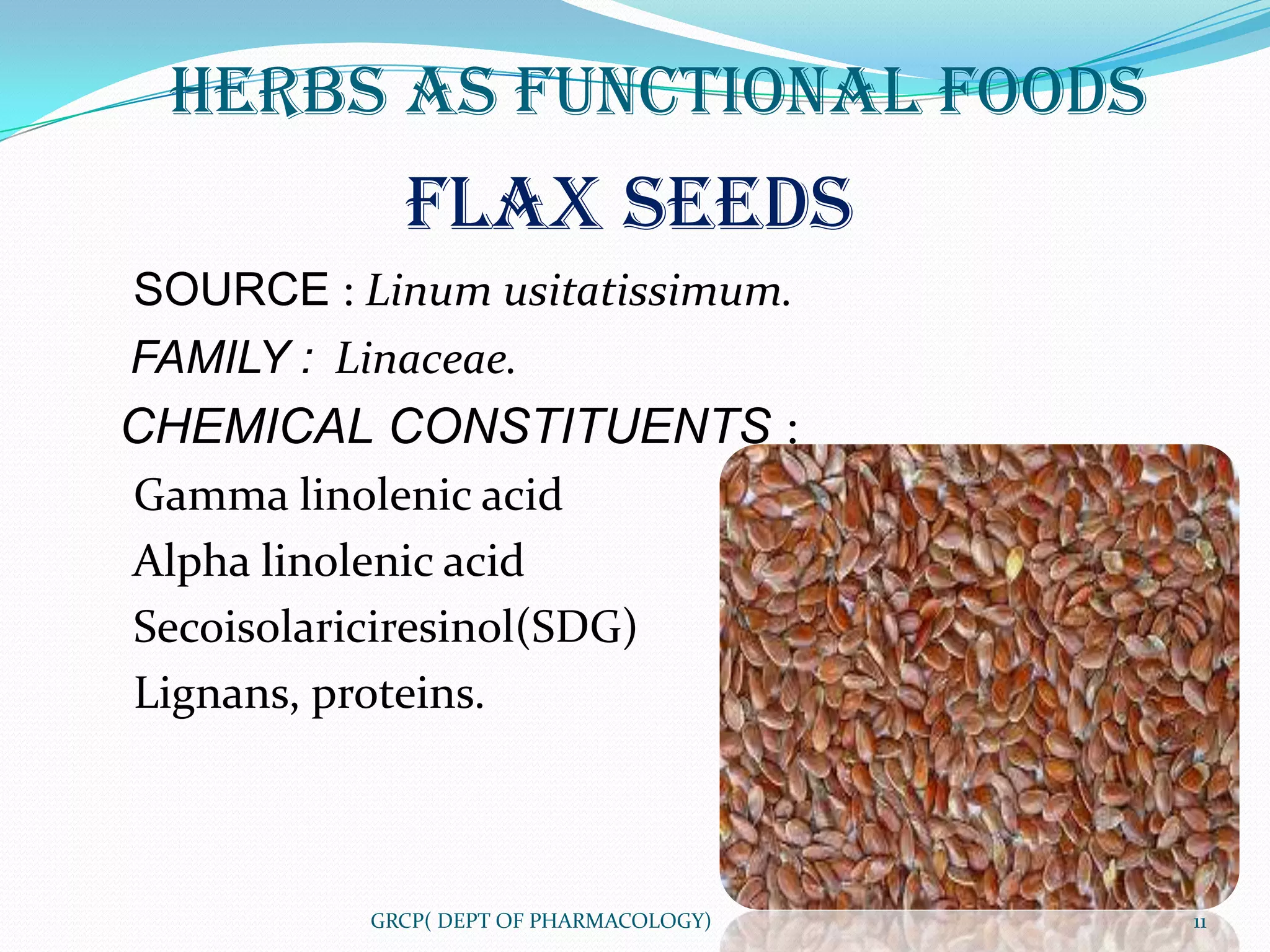 HERBS AS FUNCTIONAL FOODS

FLAX SEEDS

SOURCE : Linum usitatissimum.

FAMILY : Linaceae.

CHEMICAL CONSTITUENTS :

Gamma linolenic acid

Alpha linolenic acid

Secoisolariciresinol(SDG)

Lignans, proteins.

GRCP( DEPT OF PHARMACOLOGY)

11